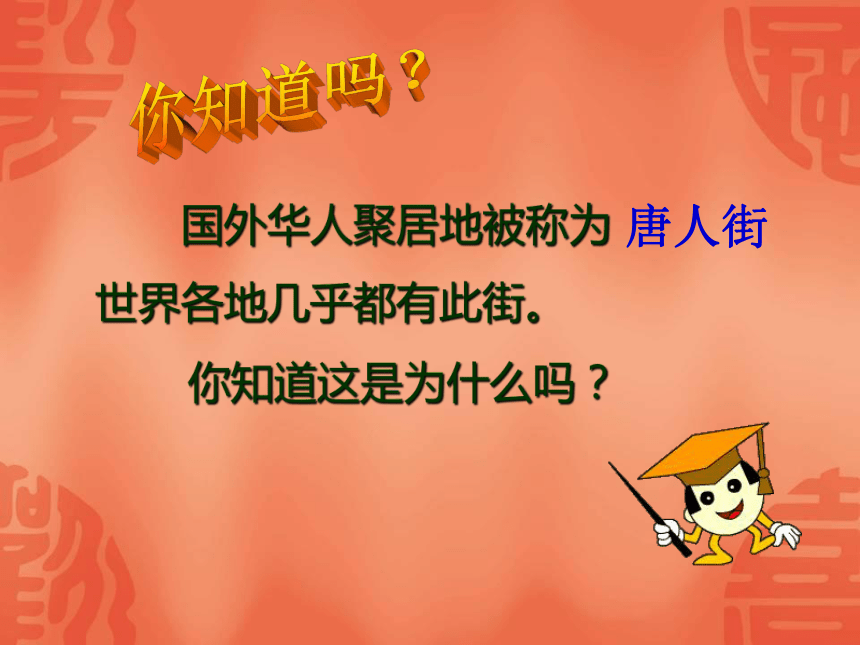 你知道吗？

国外华人聚居地被称为 唐人街 世界各地几乎都有此街。

你知道这是为什么吗？